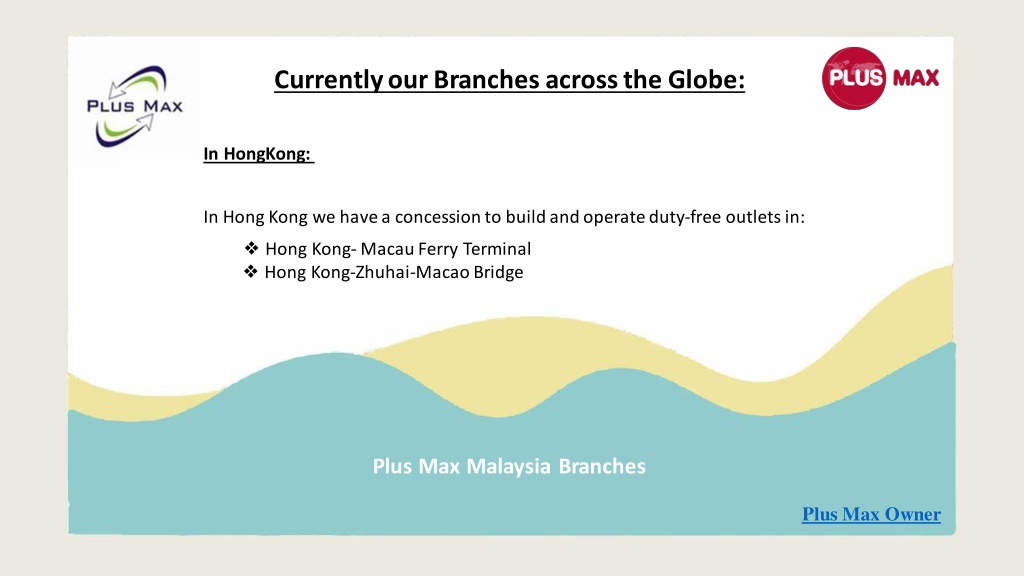 PLUS MAX

Currently our Branches across the Globe:

PLUS MAX

In HongKong:

In Hong Kong we have a concession to build and operate duty-free outlets in:

❖ Hong Kong- Macau Ferry Terminal
❖ Hong Kong-Zhuhai-Macao Bridge

Plus Max Malaysia Branches

Plus Max Owner